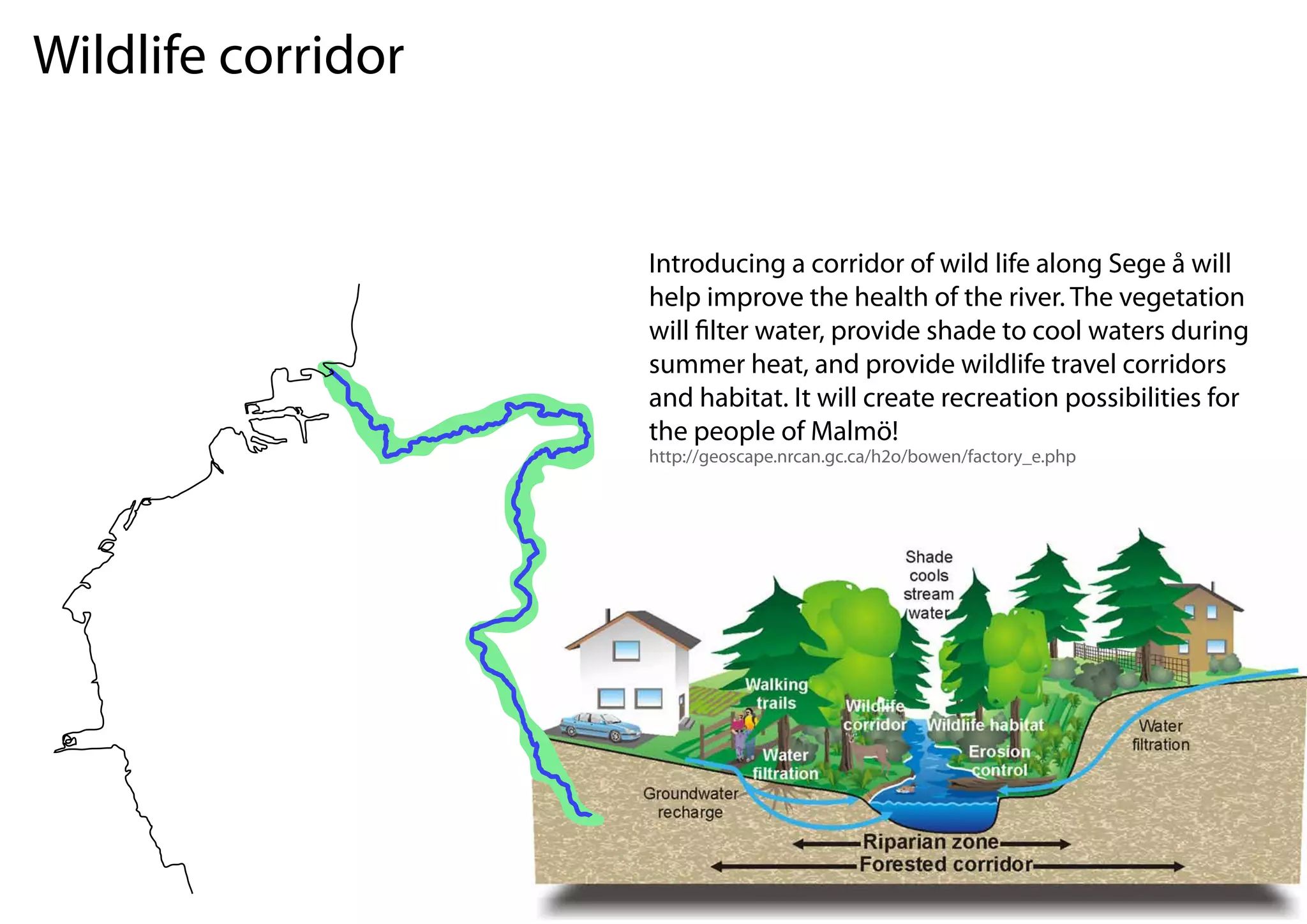 Wildlife corridor

Introducing a corridor of wild life along Sege å will help improve the health of the river. The vegetation will filter water, provide shade to cool waters during summer heat, and provide wildlife travel corridors and habitat. It will create recreation possibilities for the people of Malmö!
http://geoscape.nrcan.gc.ca/h2o/bowen/factory_e.php

Shade cools stream water

Walking trails

Wildlife corridor

Wildlife habitat

Water filtration

Erosion control

Water filtration

Groundwater recharge

Riparian zone

Forested corridor